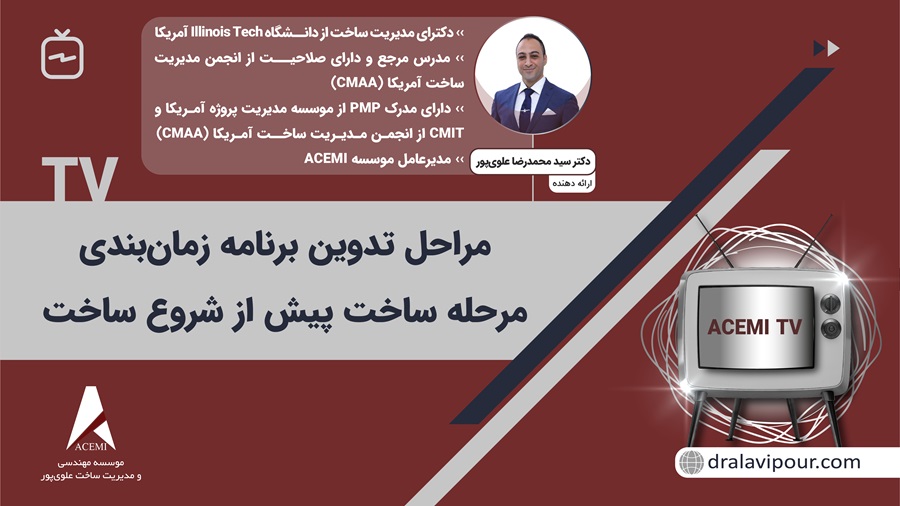 ›› دکترای مدیریت ساخت از دانشگاه Illinois Tech آمریکا
›› مدرس مرجع و دارای صلاحیت از انجمن مدیریت ساخت آمریکا (CMAA)
›› دارای مدرک PMP از موسسه مدیریت پروژه آمریکا و CMIT از انجمن مدیریت ساخت آمریکا (CMAA)
›› مدیرعامل موسسه ACEMI

دکتر سید محمدرضا علوی‌پور
ارائه دهنده

TV

مراحل تدوین برنامه زمان‌بندی
مرحله ساخت پیش از شروع ساخت

ACEMI TV

ACEMI
موسسه مهندسی
و مدیریت ساخت علوی‌پور

dralavipour.com